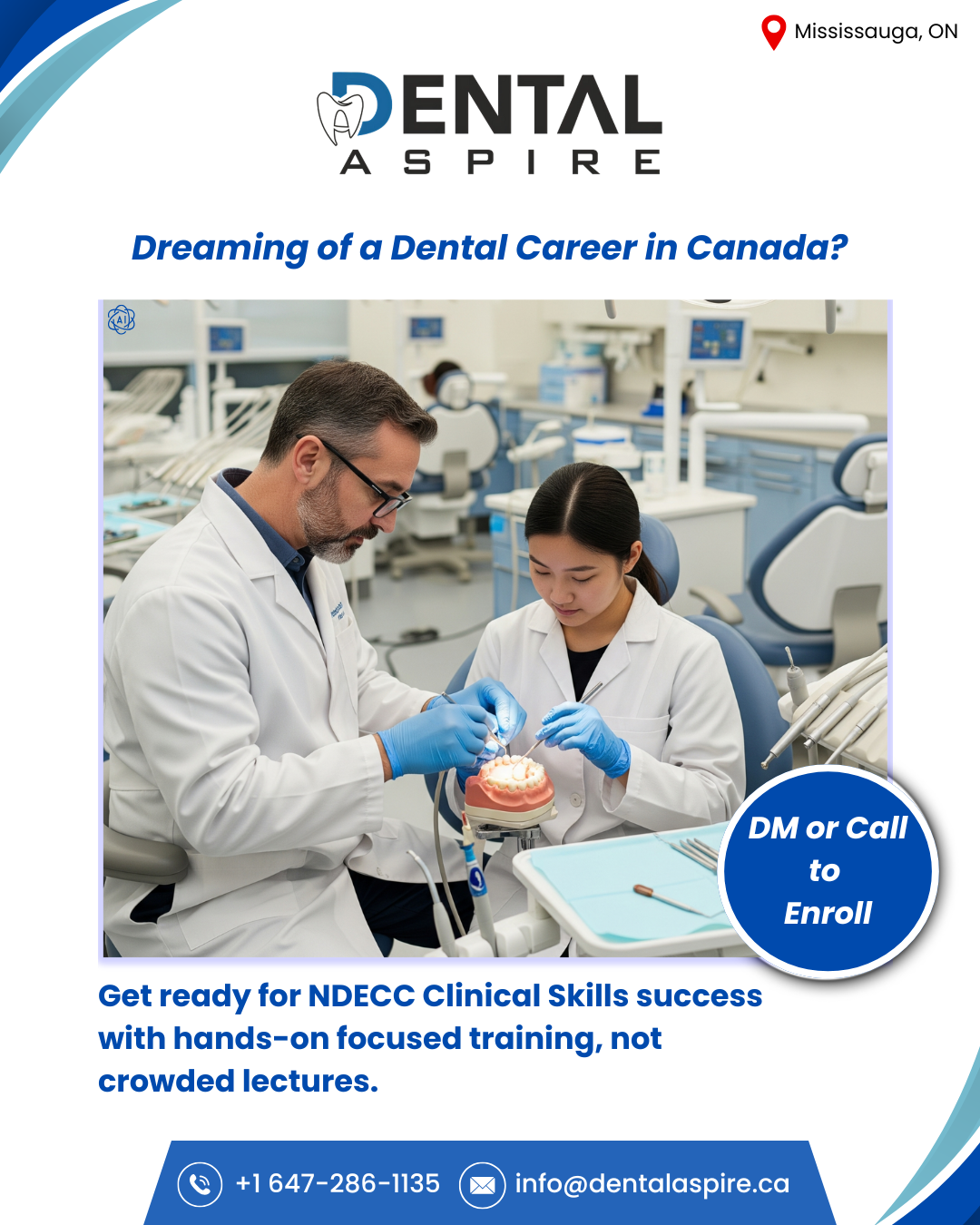 Mississauga, ON

DENTAL
ASPIRE

Dreaming of a Dental Career in Canada?

AI

DM or Call to Enroll

Get ready for NDECC Clinical Skills success with hands-on focused training, not crowded lectures.

+1 647-286-1135 info@dentalaspire.ca